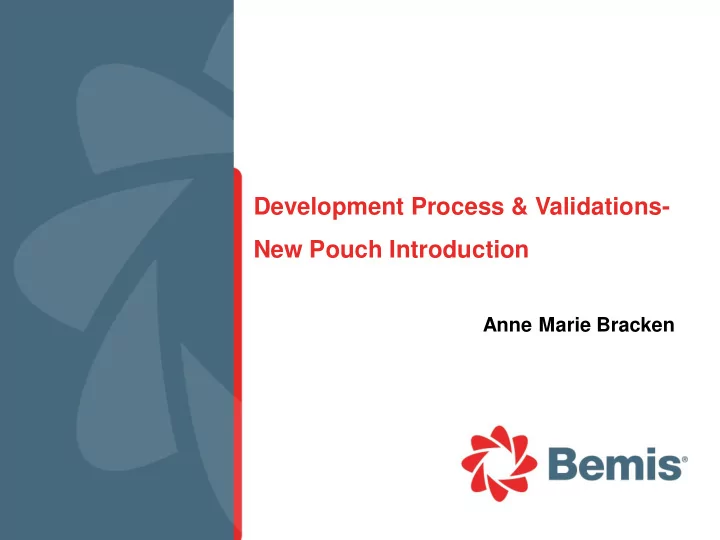 Development Process & Validations-
New Pouch Introduction

Anne Marie Bracken

Bemis®